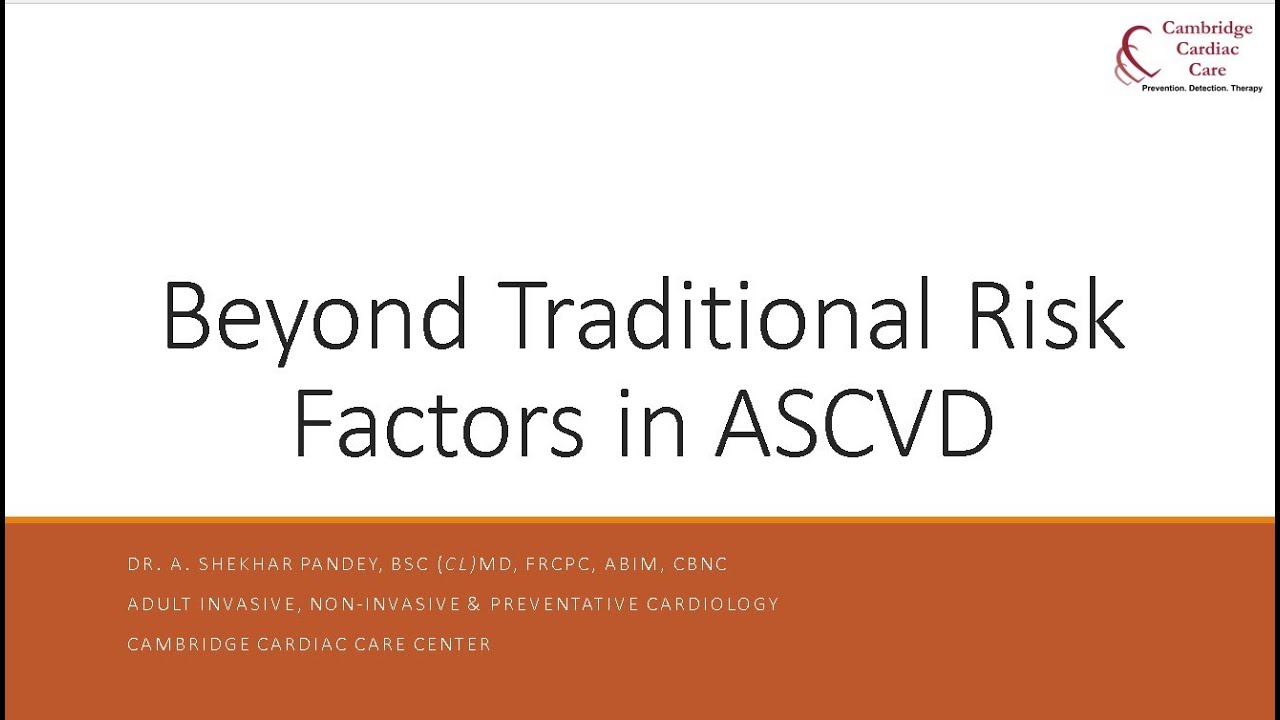 Cambridge Cardiac Care
Prevention. Detection. Therapy

Beyond Traditional Risk Factors in ASCVD

DR. A. SHEKHAR PANDEY, BSC (CL)MD, FRCPC, ABIM, CBNC

ADULT INVASIVE, NON-INVASIVE & PREVENTATIVE CARDIOLOGY

CAMBRIDGE CARDIAC CARE CENTER